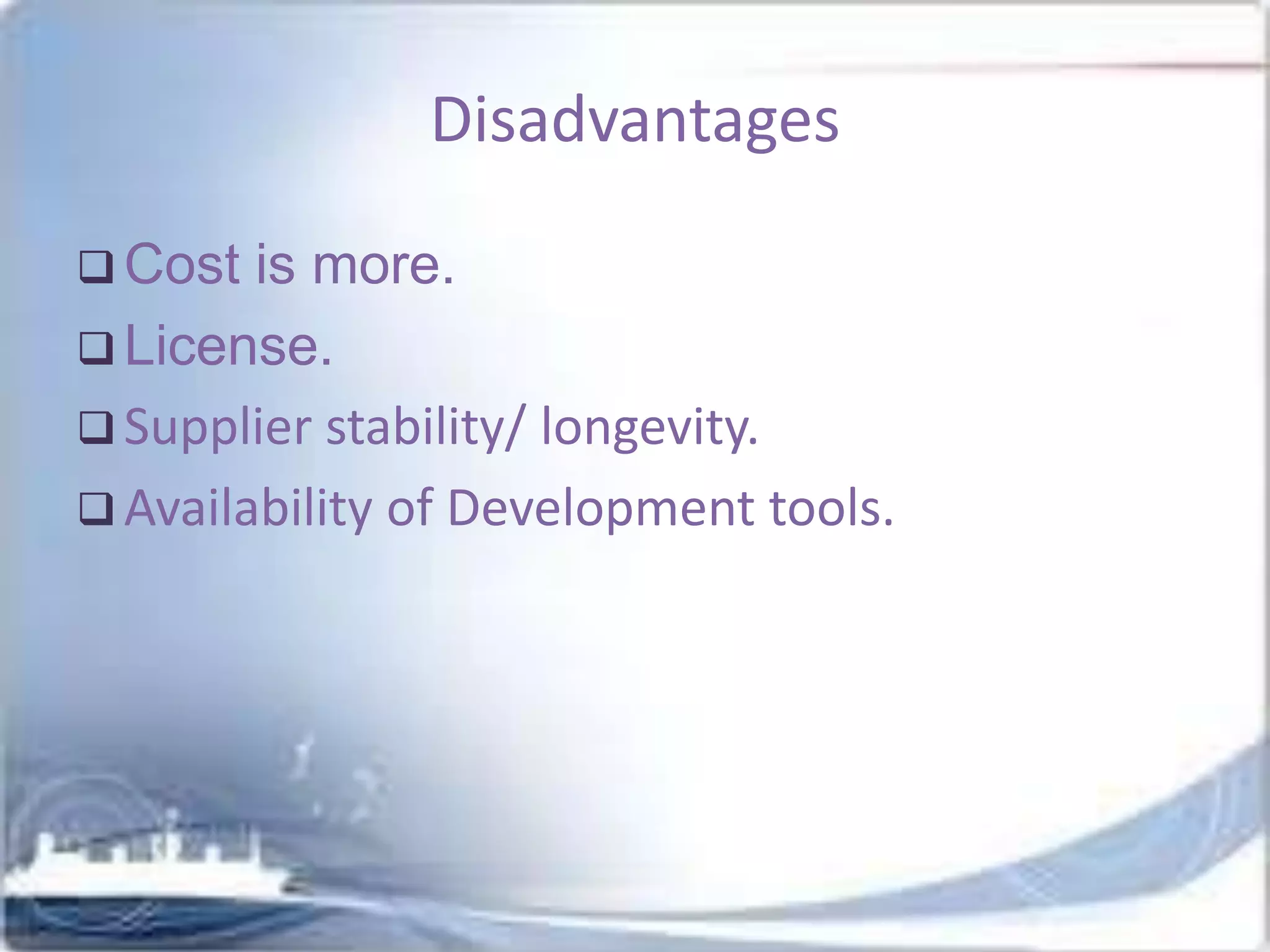 Disadvantages

❑ Cost is more.

❑ License.

❑ Supplier stability/ longevity.

❑ Availability of Development tools.